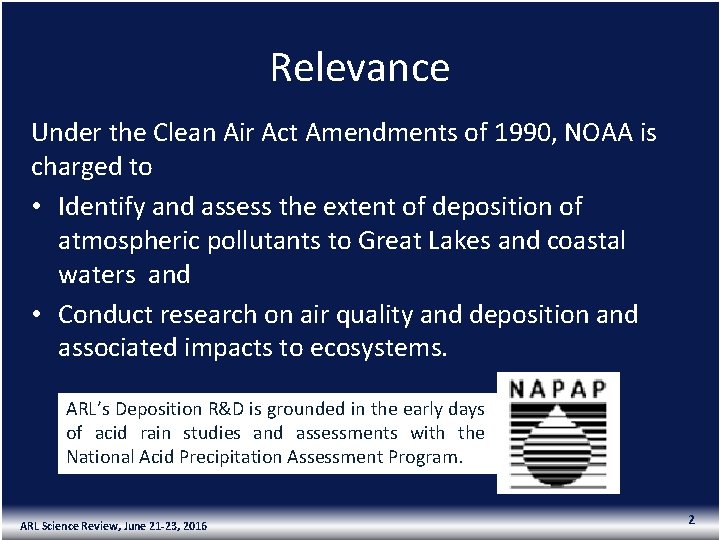 Relevance

Under the Clean Air Act Amendments of 1990, NOAA is charged to

• Identify and assess the extent of deposition of atmospheric pollutants to Great Lakes and coastal waters and

• Conduct research on air quality and deposition and associated impacts to ecosystems.

ARL's Deposition R&D is grounded in the early days of acid rain studies and assessments with the National Acid Precipitation Assessment Program.

NAPAP

ARL Science Review, June 21-23, 2016

2